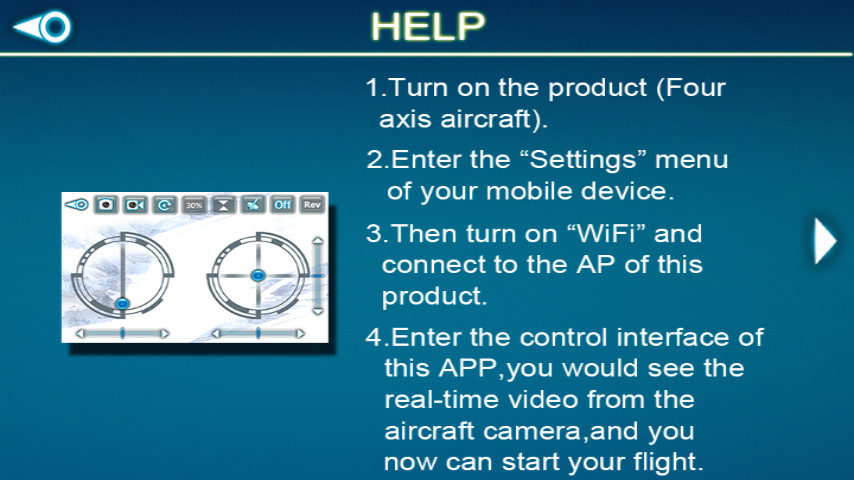 HELP

30% Off Rev

1.Turn on the product (Four axis aircraft).

2.Enter the “Settings” menu of your mobile device.

3.Then turn on “WiFi” and connect to the AP of this product.

4.Enter the control interface of this APP,you would see the real-time video from the aircraft camera,and you now can start your flight.